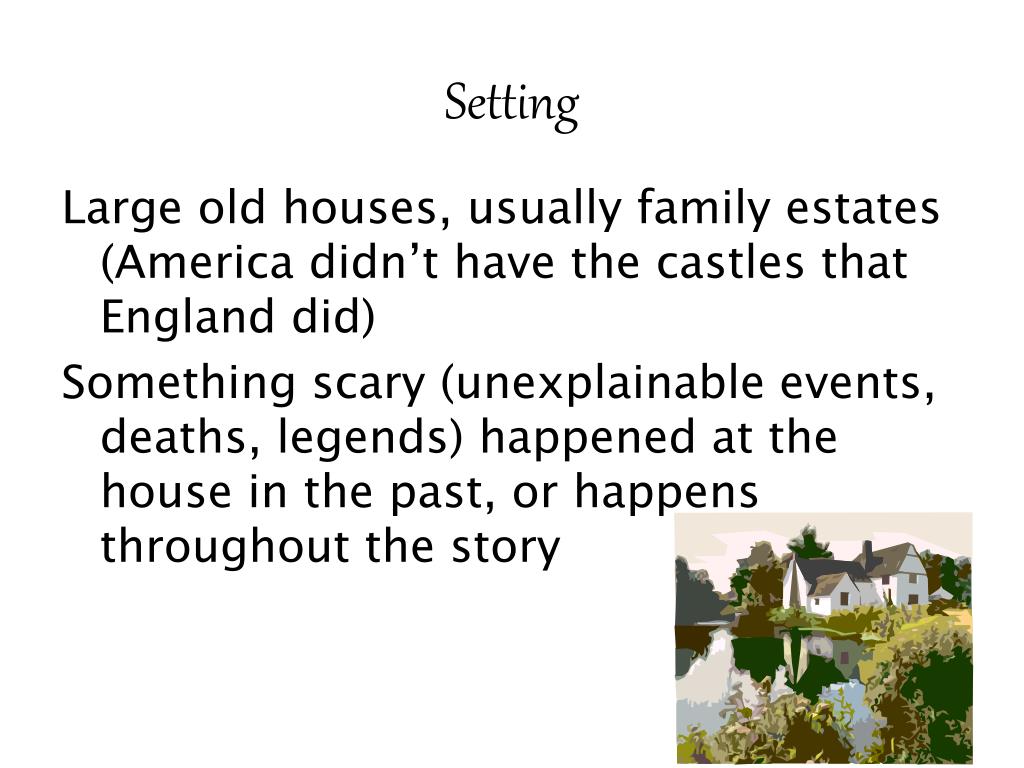 Setting

Large old houses, usually family estates (America didn’t have the castles that England did)

Something scary (unexplainable events, deaths, legends) happened at the house in the past, or happens throughout the story